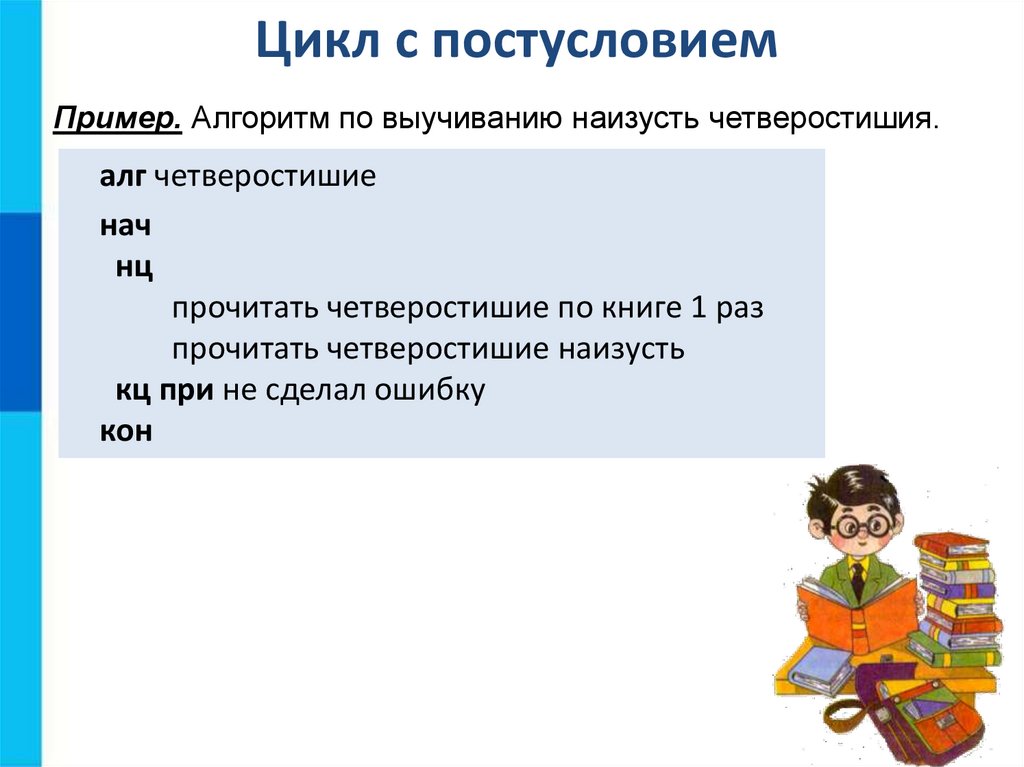 Цикл с постусловием

Пример. Алгоритм по выучиванию наизусть четверостишия.

алг четверостишие
нач
нц
прочитать четверостишие по книге 1 раз
прочитать четверостишие наизусть
кц при не сделал ошибку
кон